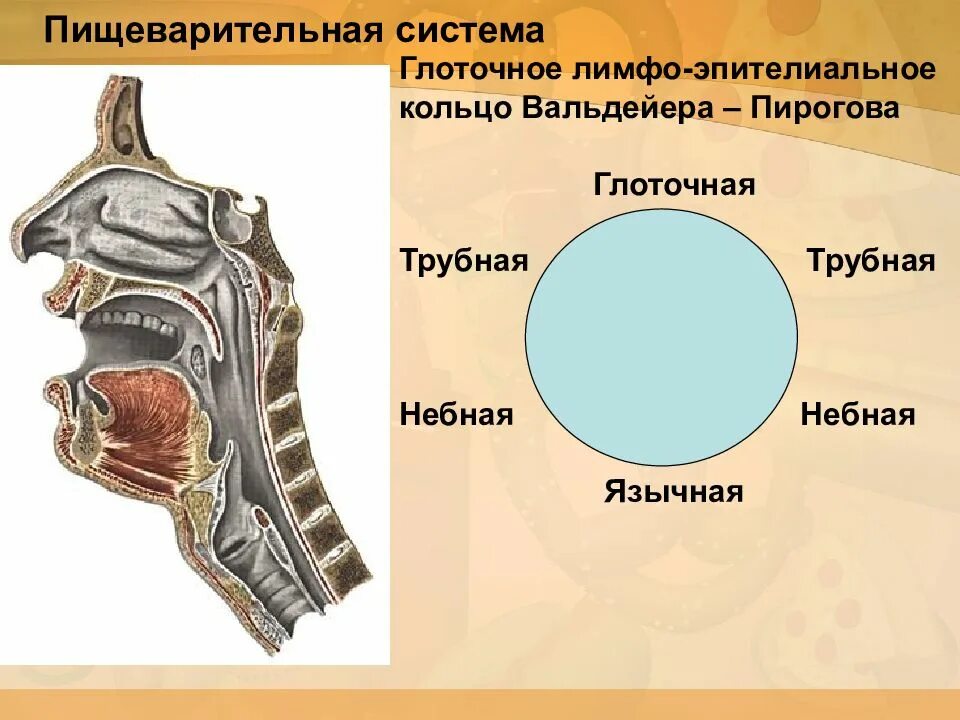 Пищеварительная система

Глоточное лимфо-эпителиальное кольцо Вальдейера – Пирогова

Глоточная

Трубная

Трубная

Небная

Небная

Язычная